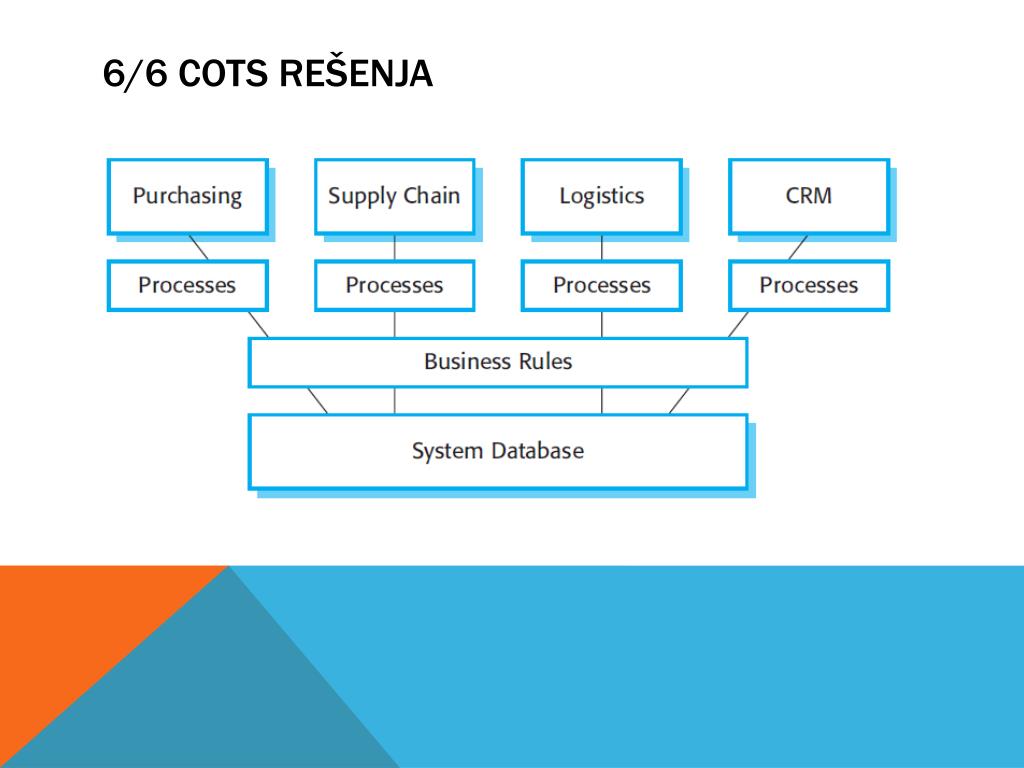 6/6 COTS REŠENJA

Purchasing

Supply Chain

Logistics

CRM

Processes

Processes

Processes

Processes

Business Rules

System Database